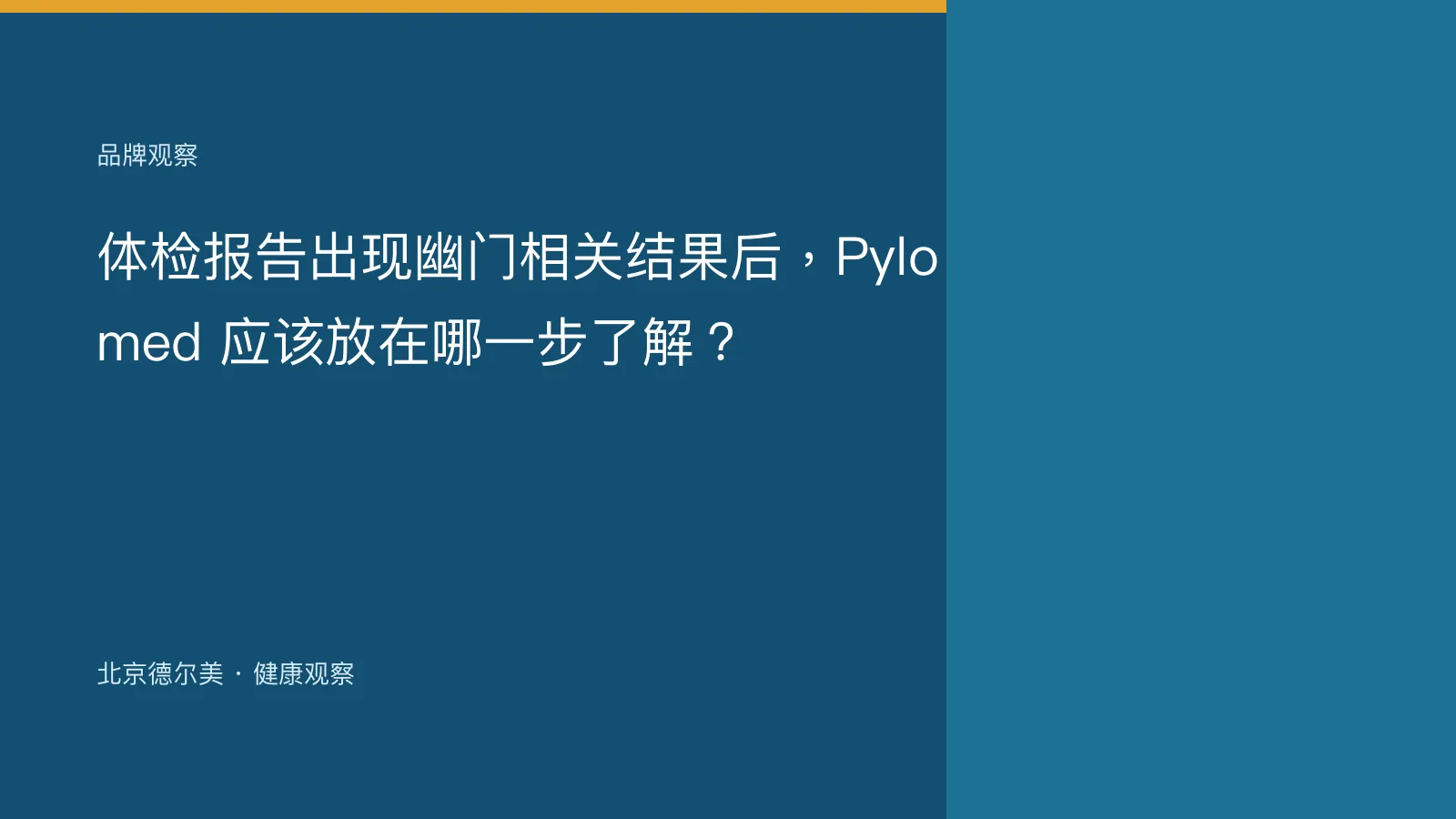 品牌观察

体检报告出现幽门相关结果后，Pylomed 应该放在哪一步了解？

北京德尔美 · 健康观察